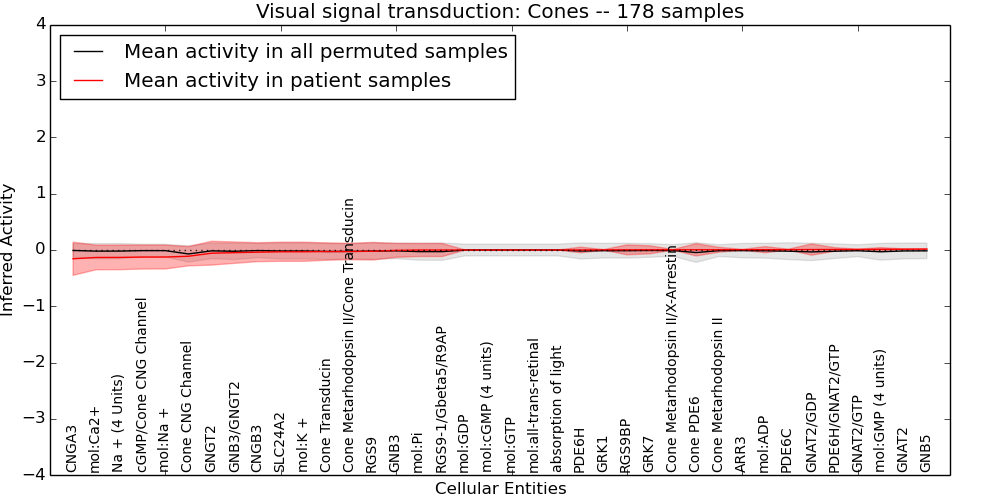 Visual signal transduction: Cones -- 178 samples

Mean activity in all permuted samples
Mean activity in patient samples

Inferred Activity

4
3
2
1
0
−1
−2
−3
−4

CNGA3
mol:Ca2+
Na + (4 Units)
cGMP/Cone CNG Channel
mol:Na +
Cone CNG Channel
GNGT2
GNB3/GNGT2
CNGB3
SLC24A2
mol:K +
Cone Transducin
Cone Metarhodopsin II/Cone Transducin
RGS9
GNB3
mol:Pi
RGS9-1/Gbeta5/R9AP
mol:GDP
mol:cGMP (4 units)
mol:GTP
mol:all-trans-retinal
absorption of light
PDE6H
GRK1
RGS9BP
GRK7
Cone Metarhodopsin II/X-Arrestin
Cone PDE6
Cone Metarhodopsin II
ARR3
mol:ADP
PDE6C
GNAT2/GDP
PDE6H/GNAT2/GTP
GNAT2/GTP
mol:GMP (4 units)
GNAT2
GNB5

Cellular Entities